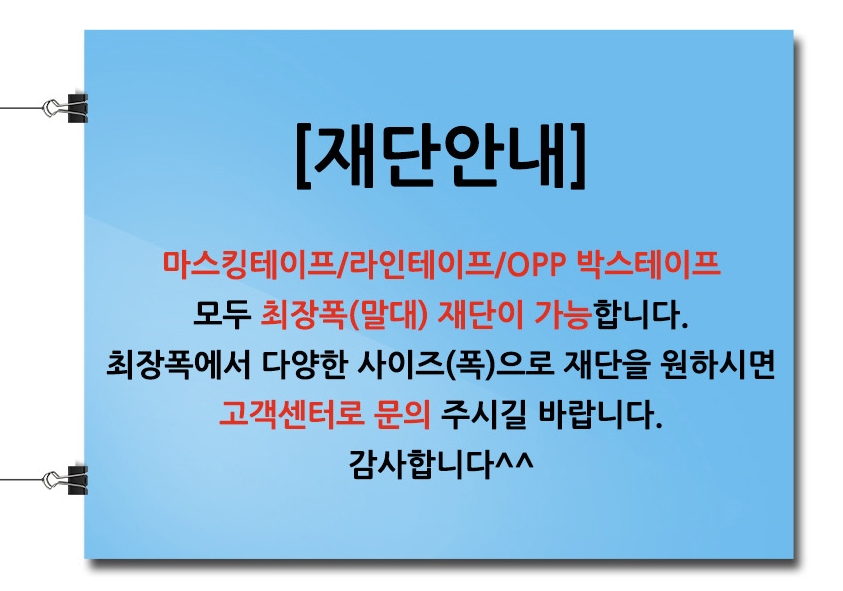 [재단안내]

마스킹테이프/라인테이프/OPP 박스테이프
모두 최장폭(말대) 재단이 가능합니다.
최장폭에서 다양한 사이즈(폭)으로 재단을 원하시면
고객센터로 문의 주시길 바랍니다.
감사합니다^^